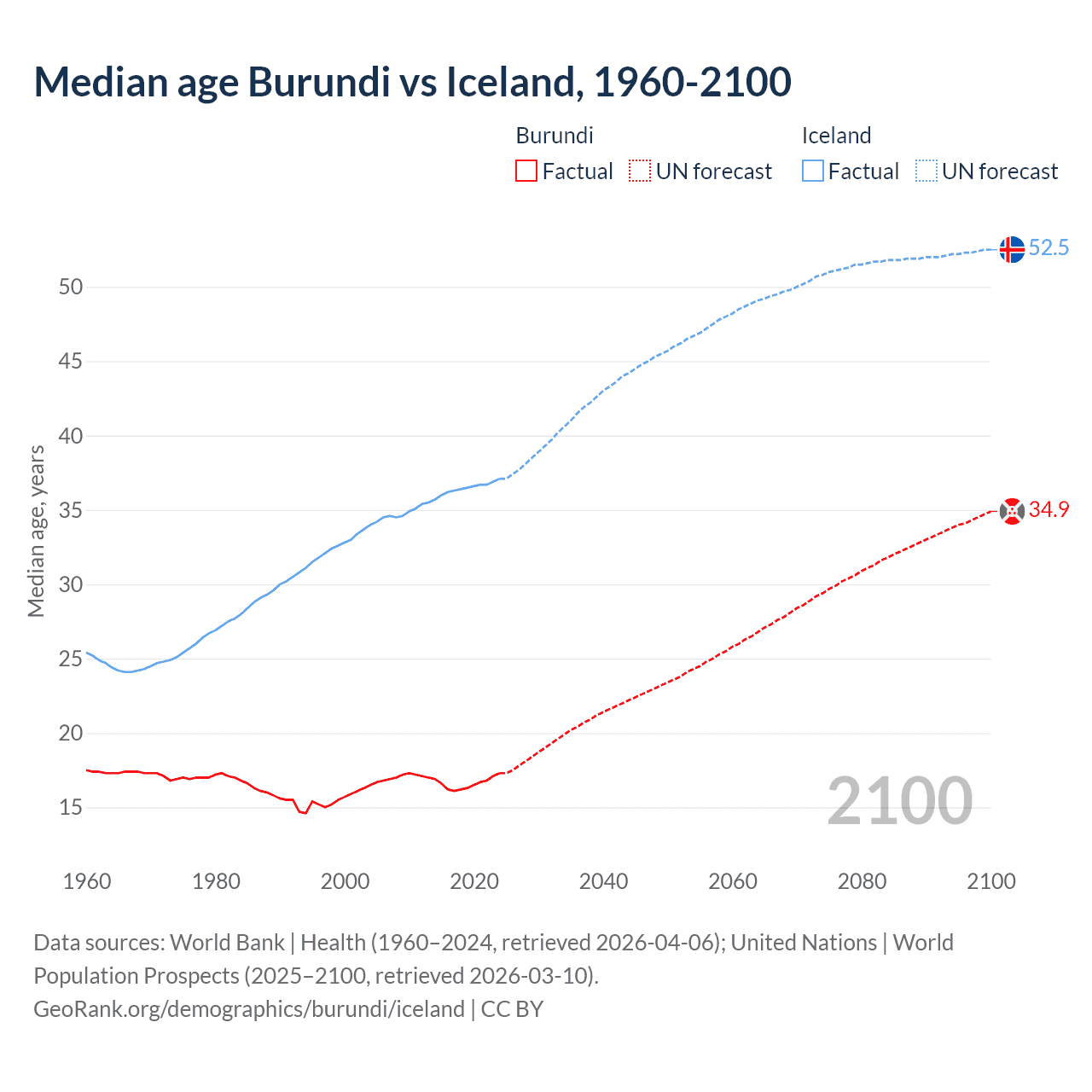 Median age Burundi vs Iceland, 1960-2100

Burundi
Factual UN forecast
Iceland
Factual UN forecast

Median age, years

50
45
40
35
30
25
20
15

52.5
34.9

2100

1960 1980 2000 2020 2040 2060 2080 2100

Data sources: World Bank | Health (1960–2024, retrieved 2026-04-06); United Nations | World Population Prospects (2025–2100, retrieved 2026-03-10).
GeoRank.org/demographics/burundi/iceland | CC BY